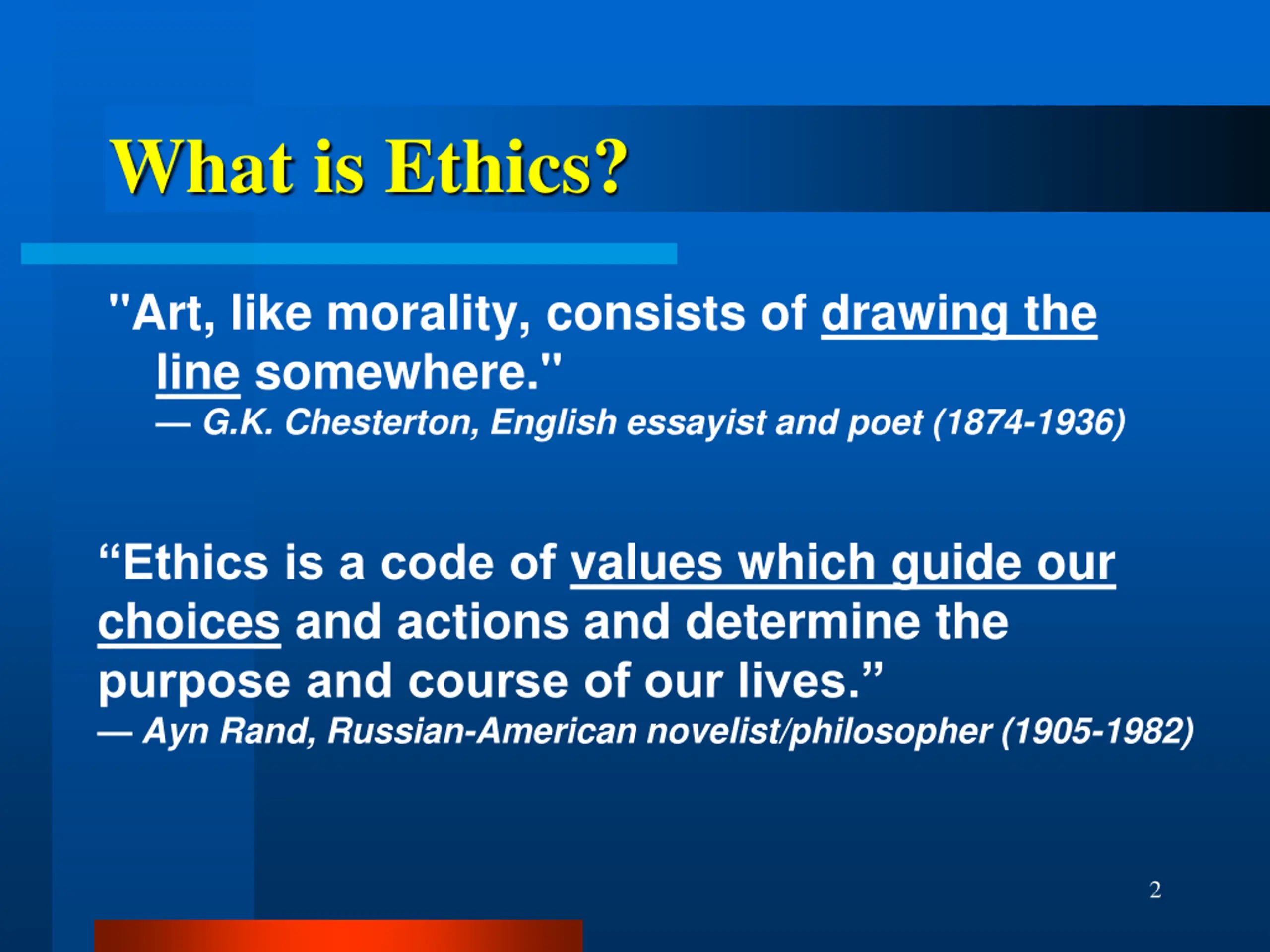 What is Ethics?

"Art, like morality, consists of drawing the line somewhere."
— G.K. Chesterton, English essayist and poet (1874-1936)

“Ethics is a code of values which guide our choices and actions and determine the purpose and course of our lives.”
— Ayn Rand, Russian-American novelist/philosopher (1905-1982)

2